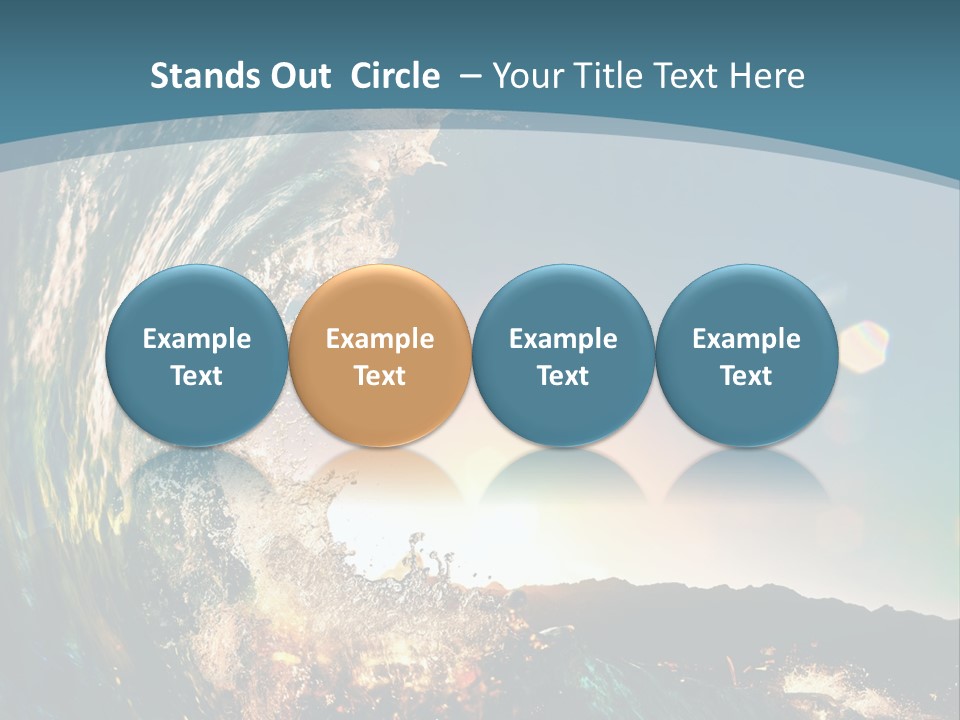 Stands Out Circle – Your Title Text Here

Example Text

Example Text

Example Text

Example Text